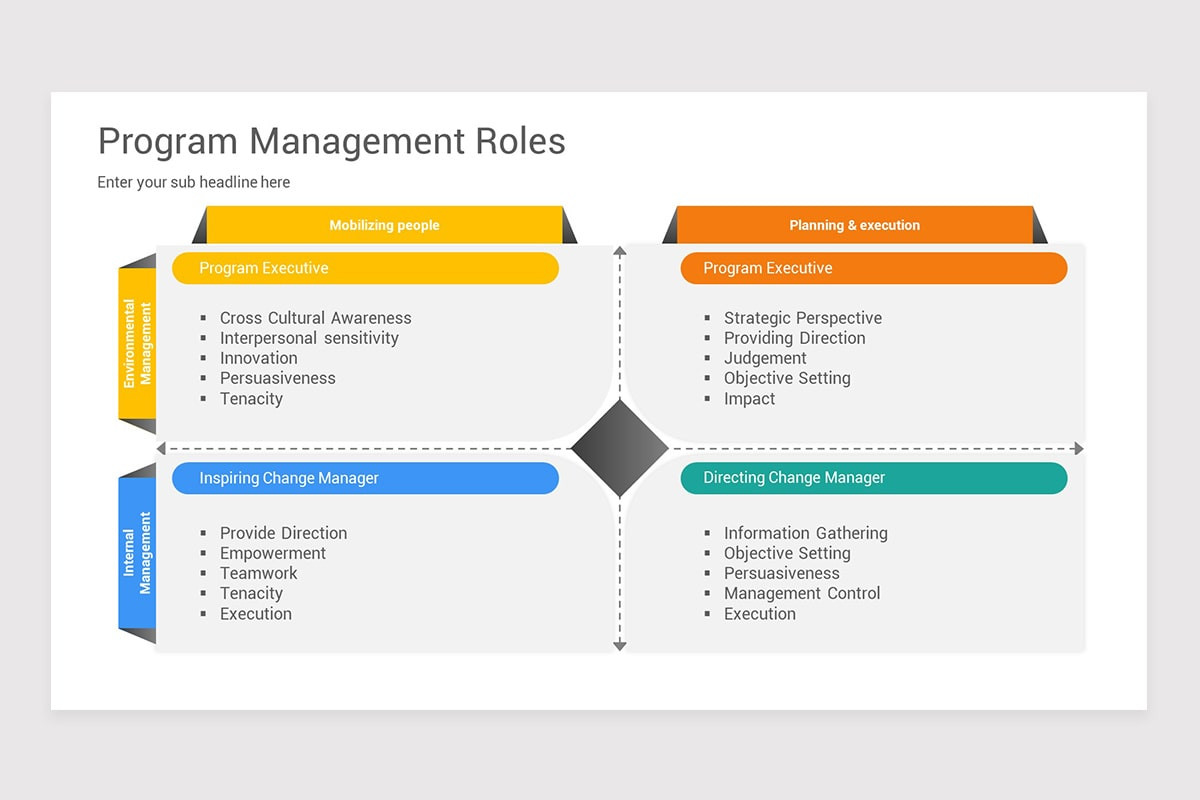 Program Management Roles

Enter your sub headline here

Mobilizing people

Planning & execution

Environmental Management

Program Executive

- Cross Cultural Awareness
- Interpersonal sensitivity
- Innovation
- Persuasiveness
- Tenacity

Program Executive

- Strategic Perspective
- Providing Direction
- Judgement
- Objective Setting
- Impact

Internal Management

Inspiring Change Manager

- Provide Direction
- Empowerment
- Teamwork
- Tenacity
- Execution

Directing Change Manager

- Information Gathering
- Objective Setting
- Persuasiveness
- Management Control
- Execution